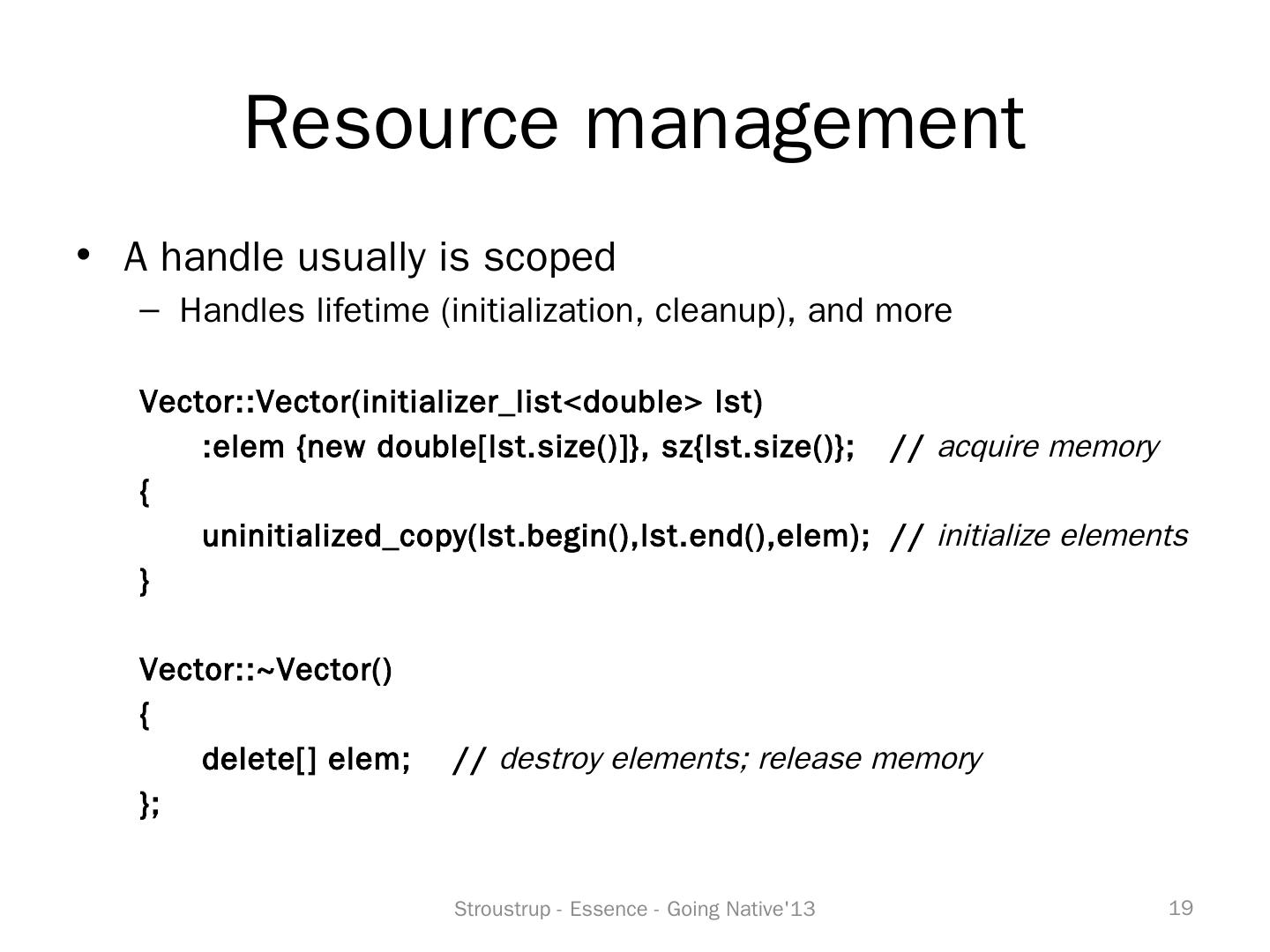 Resource management

• A handle usually is scoped
– Handles lifetime (initialization, cleanup), and more

Vector::Vector(initializer_list<double> lst)
:elem {new double[lst.size()]}, sz{lst.size()}; // acquire memory
{
uninitialized_copy(lst.begin(),lst.end(),elem); // initialize elements
}

Vector::~Vector()
{
delete[] elem; // destroy elements; release memory
};

Stroustrup - Essence - Going Native'13

19